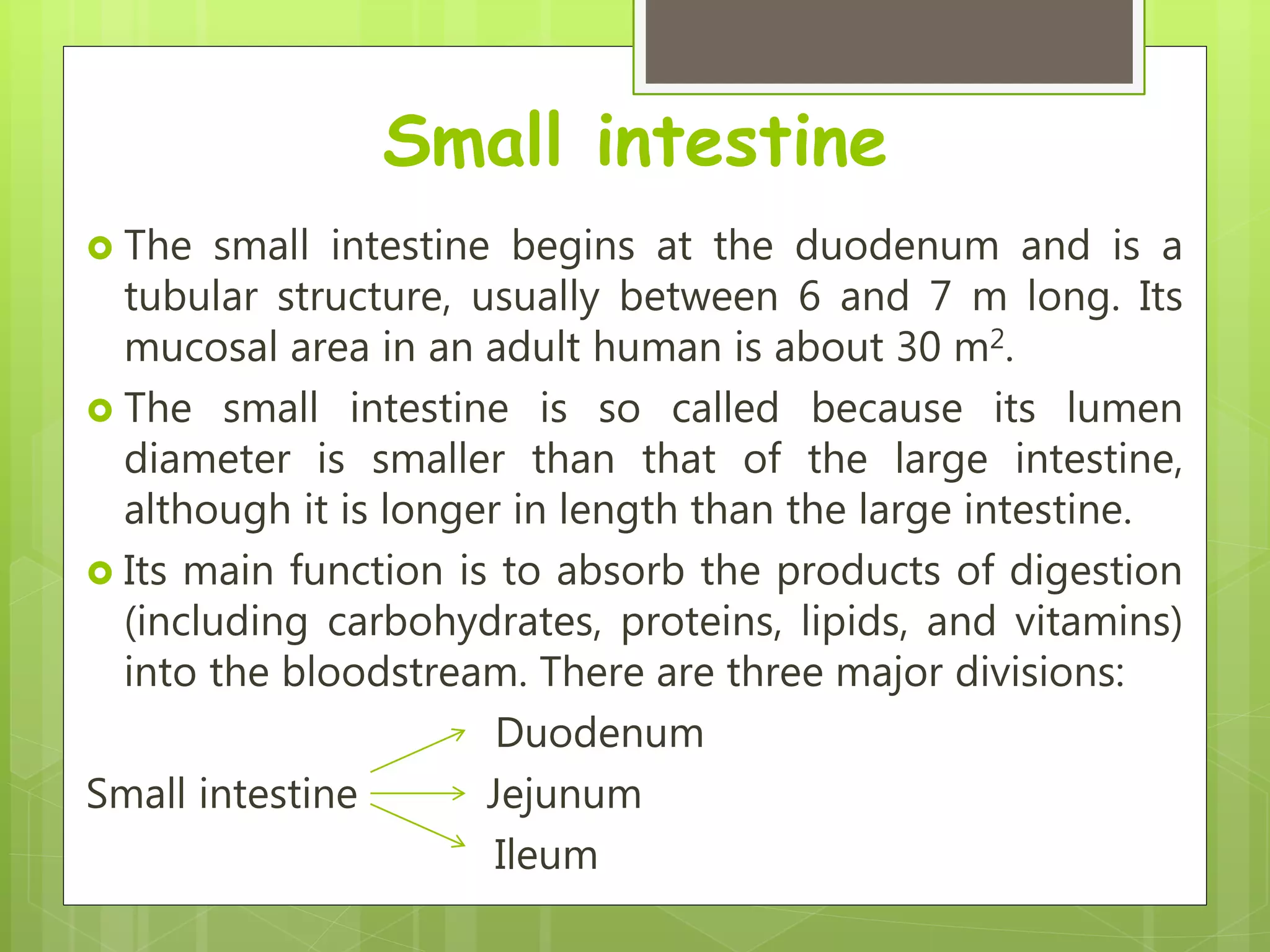 Small intestine

The small intestine begins at the duodenum and is a tubular structure, usually between 6 and 7 m long. Its mucosal area in an adult human is about 30 $m^2$.

The small intestine is so called because its lumen diameter is smaller than that of the large intestine, although it is longer in length than the large intestine.

Its main function is to absorb the products of digestion (including carbohydrates, proteins, lipids, and vitamins) into the bloodstream. There are three major divisions:

Small intestine

Duodenum

Jejunum

Ileum